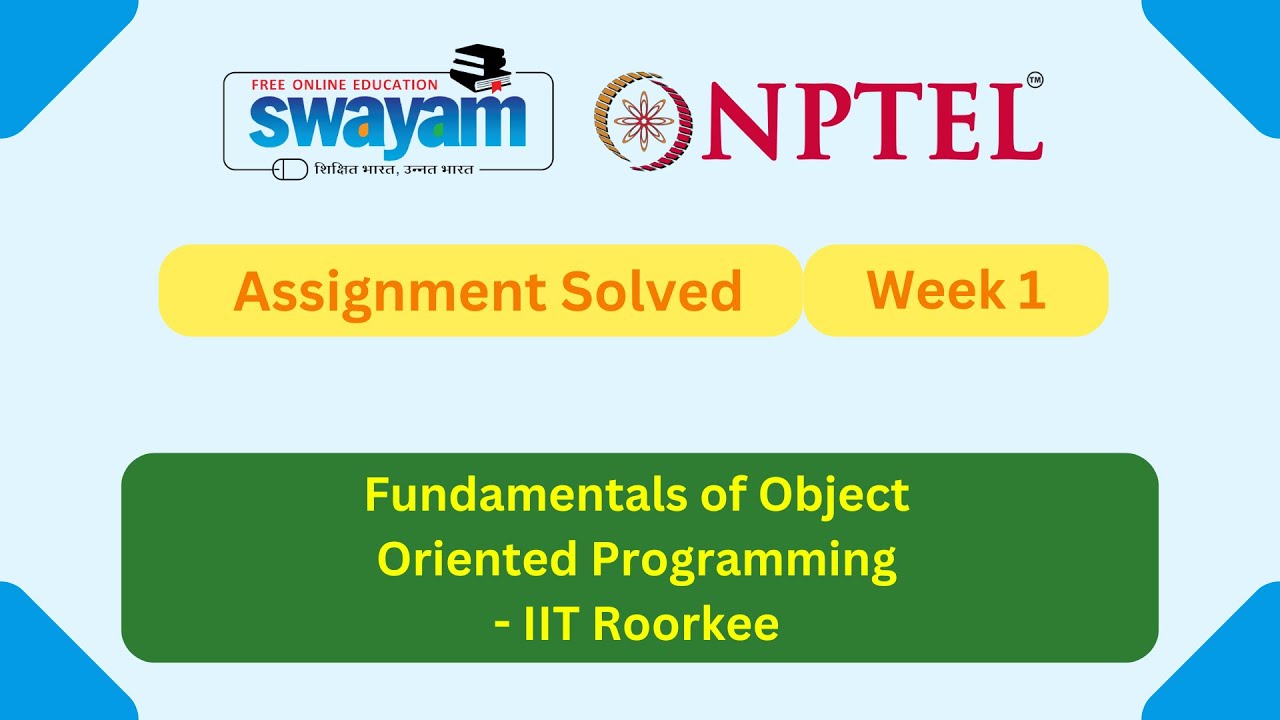 FREE ONLINE EDUCATION
swayam
शिक्षित भारत, उन्नत भारत

NPTEL™

Assignment Solved

Week 1

Fundamentals of Object Oriented Programming - IIT Roorkee